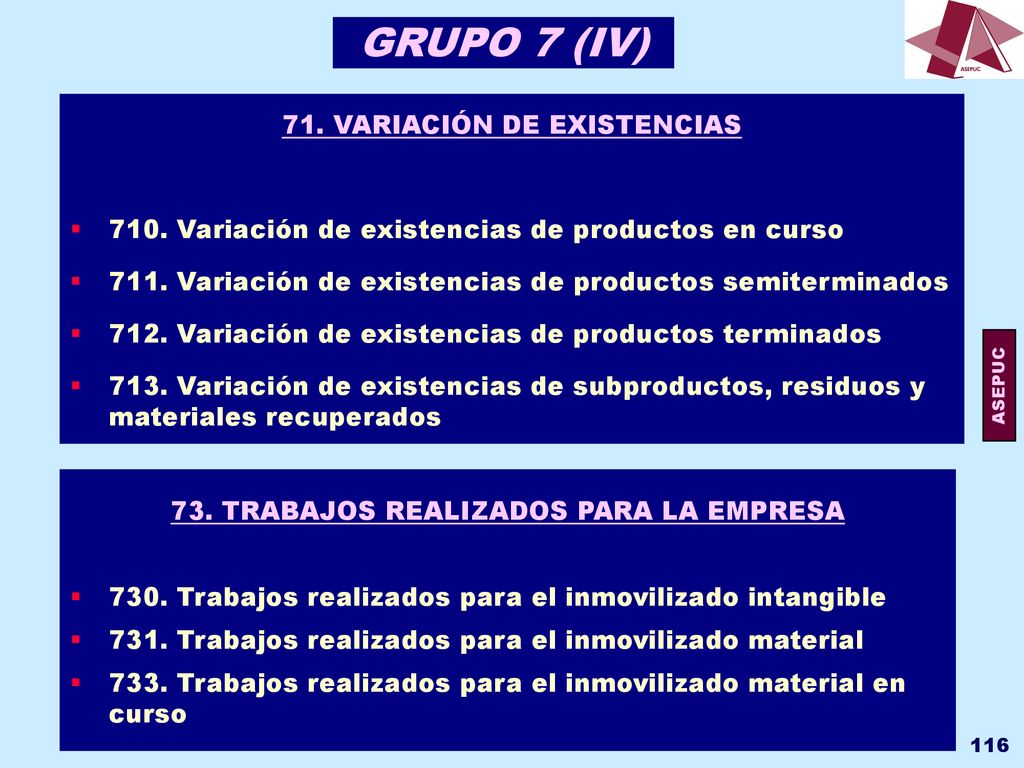 GRUPO 7 (IV)

ASEPUC

71. VARIACIÓN DE EXISTENCIAS

▪ 710. Variación de existencias de productos en curso
▪ 711. Variación de existencias de productos semiterminados
▪ 712. Variación de existencias de productos terminados
▪ 713. Variación de existencias de subproductos, residuos y materiales recuperados

ASEPUC

73. TRABAJOS REALIZADOS PARA LA EMPRESA

▪ 730. Trabajos realizados para el inmovilizado intangible
▪ 731. Trabajos realizados para el inmovilizado material
▪ 733. Trabajos realizados para el inmovilizado material en curso

116